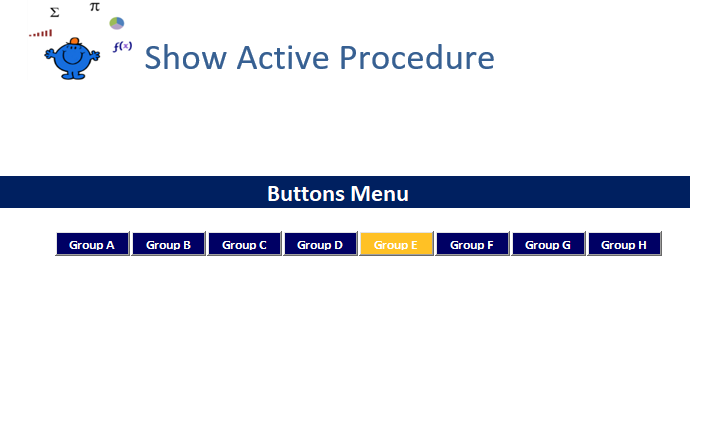 $\Sigma$ $\pi$ $f(x)$

Show Active Procedure

Buttons Menu

Group A Group B Group C Group D Group E Group F Group G Group H